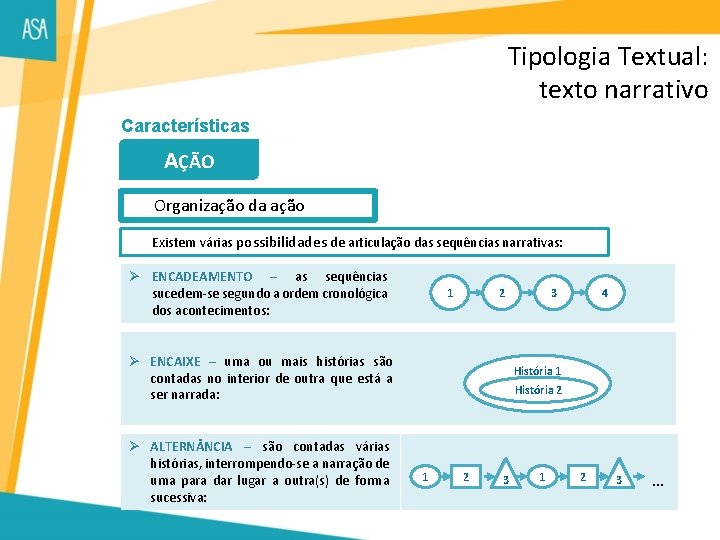 ASA

Tipologia Textual:
texto narrativo

Características

AÇÃO

Organização da ação

Existem várias possibilidades de articulação das sequências narrativas:

➢ ENCADEAMENTO – as sequências sucedem-se segundo a ordem cronológica dos acontecimentos:

1 2 3 4

➢ ENCAIXE – uma ou mais histórias são contadas no interior de outra que está a ser narrada:

História 1
História 2

➢ ALTERNÂNCIA – são contadas várias histórias, interrompendo-se a narração de uma para dar lugar a outra(s) de forma sucessiva:

1 2 3 1 2 3 ...